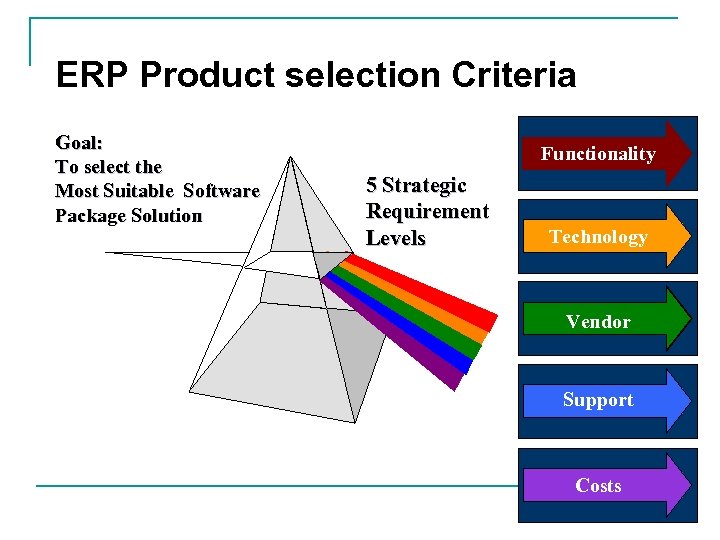 ERP Product selection Criteria

Goal:
To select the Most Suitable Software Package Solution

5 Strategic Requirement Levels

Functionality

Technology

Vendor

Support

Costs